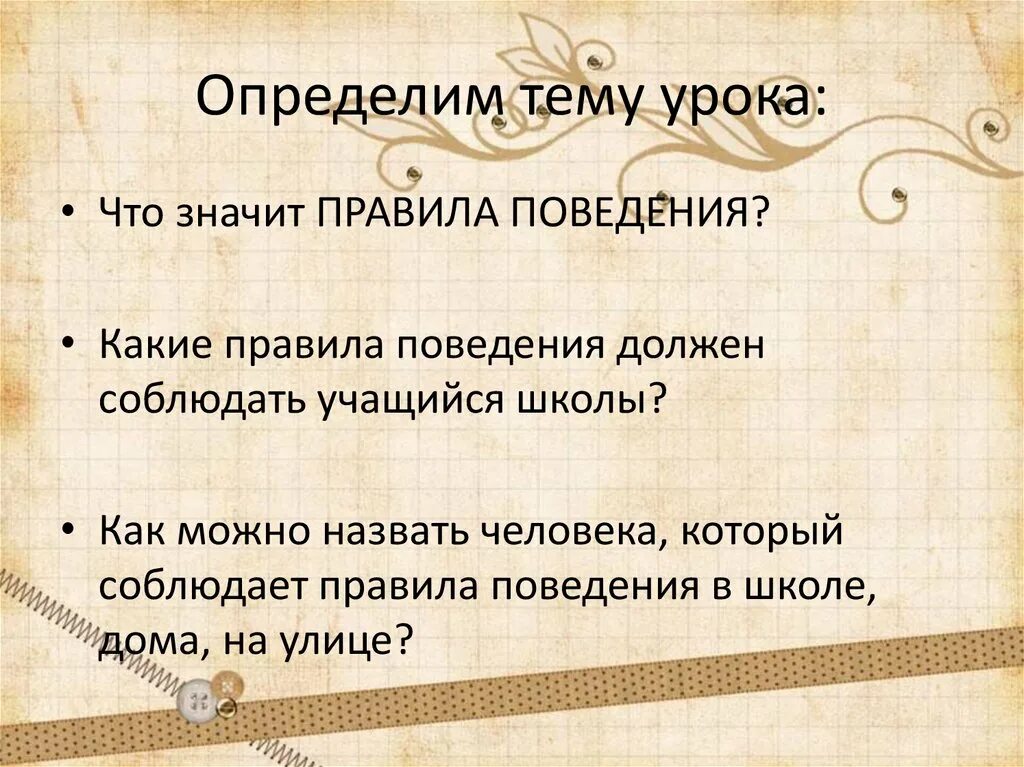 Определим тему урока:

• Что значит ПРАВИЛА ПОВЕДЕНИЯ?

• Какие правила поведения должен соблюдать учащийся школы?

• Как можно назвать человека, который соблюдает правила поведения в школе, дома, на улице?